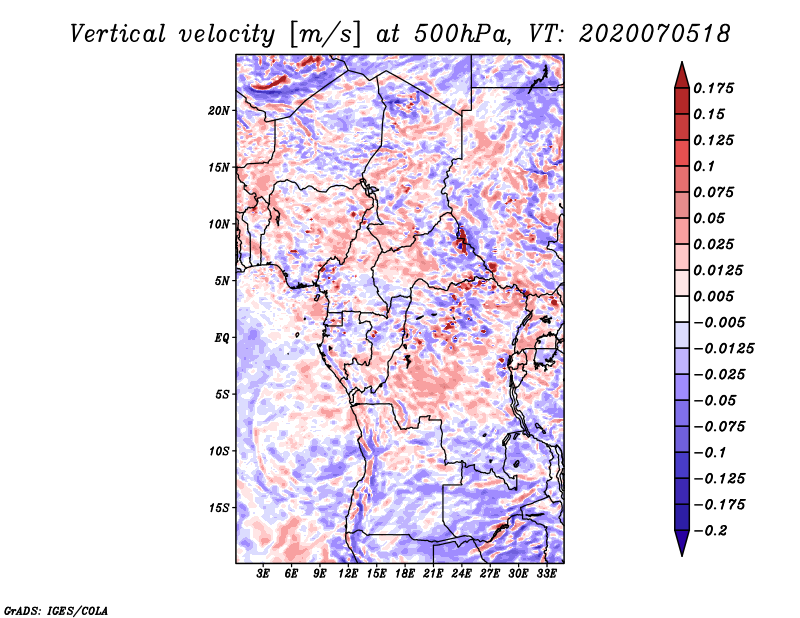 Vertical velocity [m/s] at 500hPa, VT: 2020070518

20N
15N
10N
5N
EQ
5S
10S
15S

3E 6E 9E 12E 15E 18E 21E 24E 27E 30E 33E

0.175
0.15
0.125
0.1
0.075
0.05
0.025
0.0125
0.005
−0.005
−0.0125
−0.025
−0.05
−0.075
−0.1
−0.125
−0.175
−0.2

GrADS: IGES/COLA